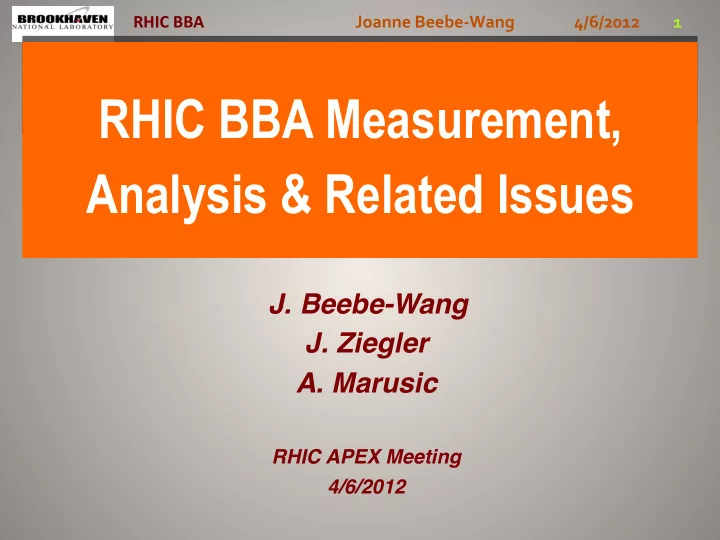 BROOKHAVEN NATIONAL LABORATORY RHIC BBA Joanne Beebe-Wang 4/6/2012 1

RHIC BBA Measurement, Analysis & Related Issues

J. Beebe-Wang
J. Ziegler
A. Marusic

RHIC APEX Meeting
4/6/2012